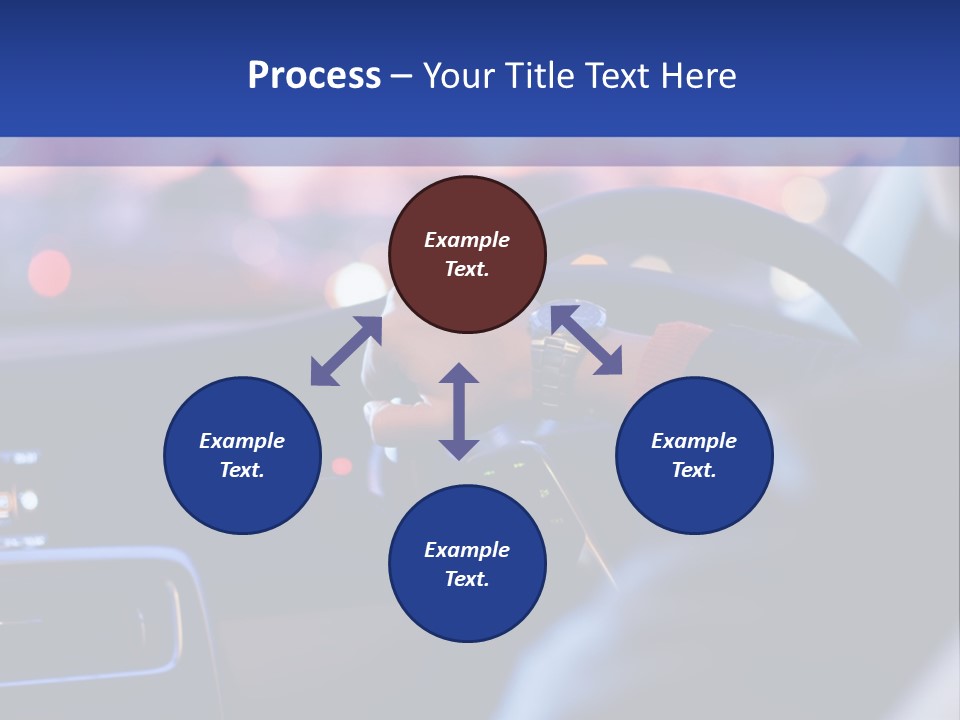 Process – Your Title Text Here

Example Text.

Example Text.

Example Text.

Example Text.